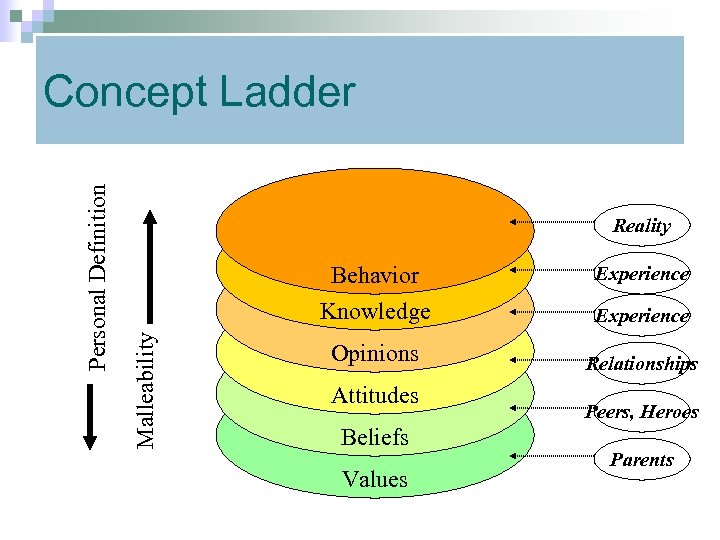 Concept Ladder

Personal Definition

Malleability

Behavior
Knowledge
Opinions
Attitudes
Beliefs
Values

Reality
Experience
Experience
Relationships
Peers, Heroes
Parents